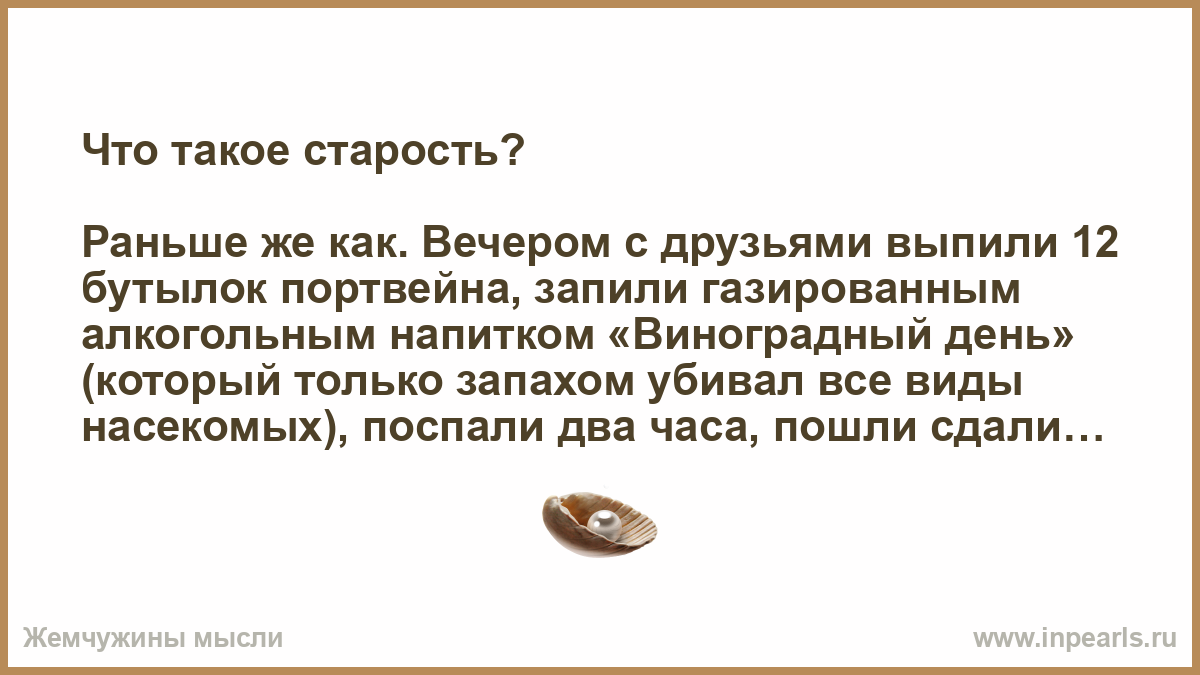 Что такое старость?

Раньше же как. Вечером с друзьями выпили 12 бутылок портвейна, запили газированным алкогольным напитком «Виноградный день» (который только запахом убивал все виды насекомых), поспали два часа, пошли сдали…

Жемчужины мысли

www.inpearls.ru